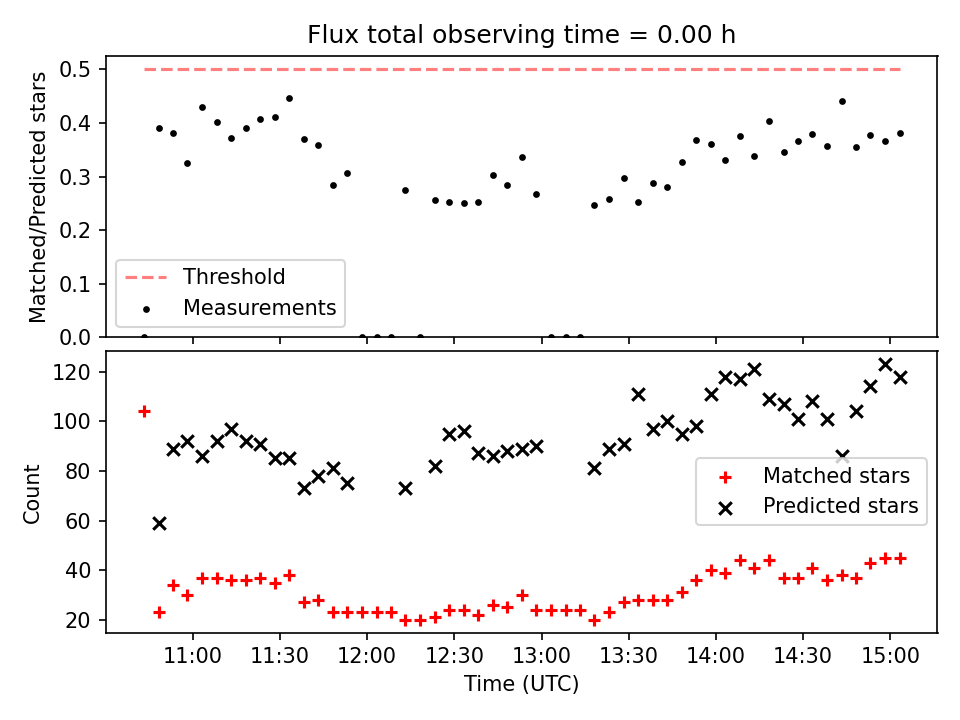 Flux total observing time = 0.00 h

Matched/Predicted stars

0.5
0.4
0.3
0.2
0.1
0.0

Threshold
Measurements

Count

120
100
80
60
40
20

Matched stars
Predicted stars

11:00 11:30 12:00 12:30 13:00 13:30 14:00 14:30 15:00

Time (UTC)